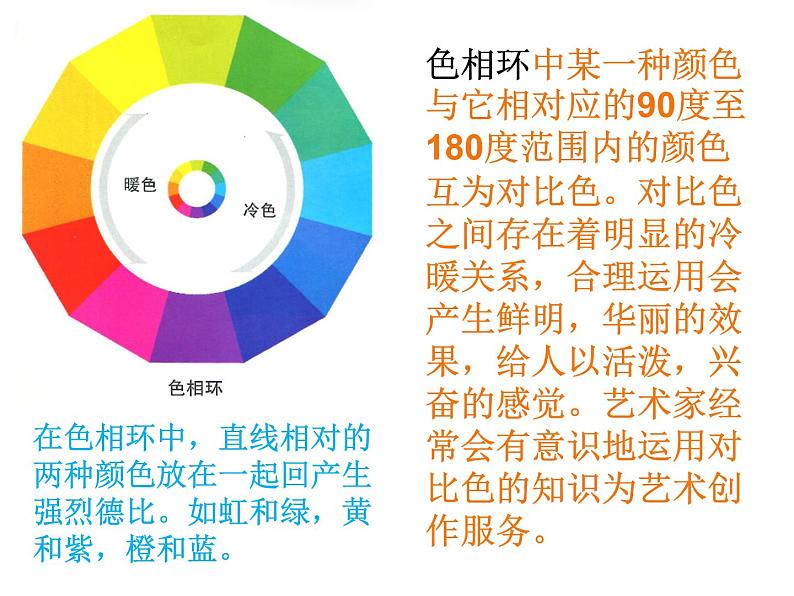 暖色

冷色

色相环

在色相环中，直线相对的两种颜色放在一起回产生强烈德比。如虹和绿，黄和紫，橙和蓝。

色相环中某一种颜色与它相对应的90度至180度范围内的颜色互为对比色。对比色之间存在着明显的冷暖关系，合理运用会产生鲜明，华丽的效果，给人以活泼，兴奋的感觉。艺术家经常会有意识地运用对比色的知识为艺术创作服务。